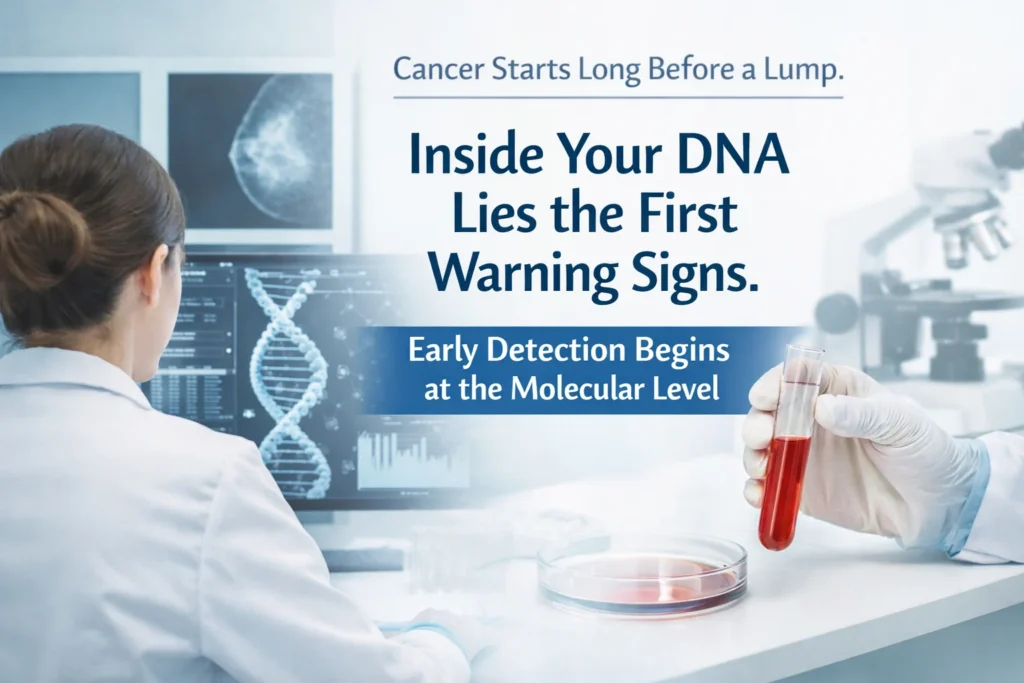 Cancer Starts Long Before a Lump.

Inside Your DNA Lies the First Warning Signs.

Early Detection Begins at the Molecular Level